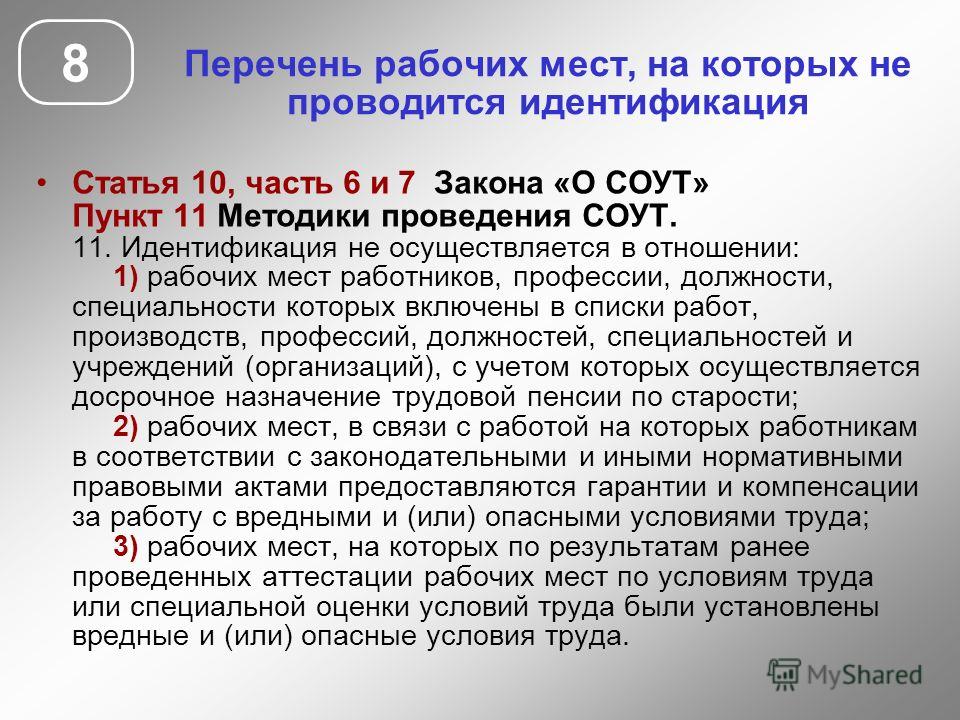 8

Перечень рабочих мест, на которых не проводится идентификация

• Статья 10, часть 6 и 7 Закона «О СОУТ» Пункт 11 Методики проведения СОУТ.
11. Идентификация не осуществляется в отношении:
1) рабочих мест работников, профессии, должности, специальности которых включены в списки работ, производств, профессий, должностей, специальностей и учреждений (организаций), с учетом которых осуществляется досрочное назначение трудовой пенсии по старости;
2) рабочих мест, в связи с работой на которых работникам в соответствии с законодательными и иными нормативными правовыми актами предоставляются гарантии и компенсации за работу с вредными и (или) опасными условиями труда;
3) рабочих мест, на которых по результатам ранее проведенных аттестации рабочих мест по условиям труда или специальной оценки условий труда были установлены вредные и (или) опасные условия труда.

MyShared